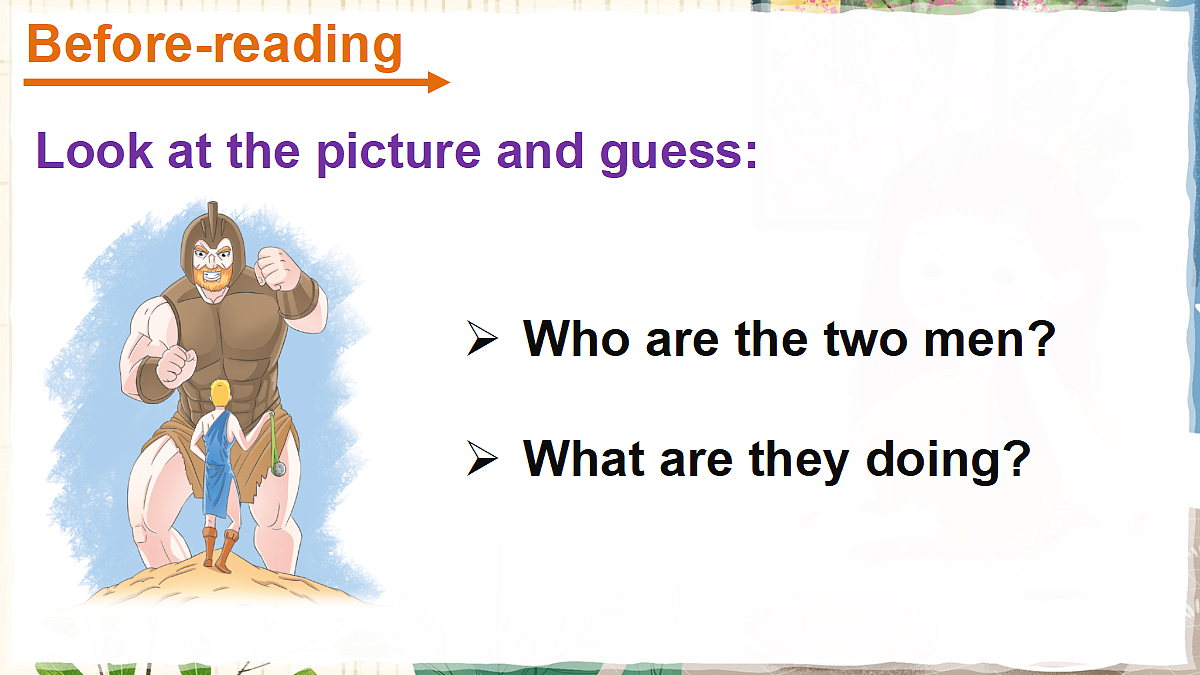 Before-reading

Look at the picture and guess:

➢ Who are the two men?

➢ What are they doing?